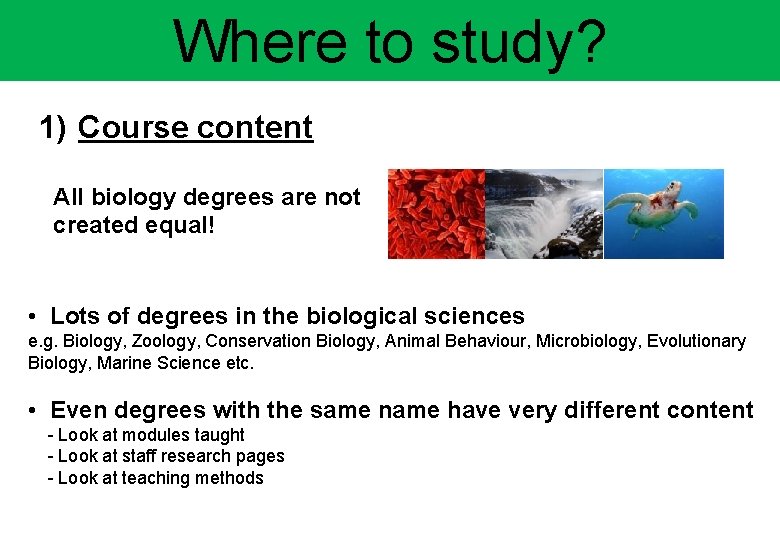 Where to study?

1) Course content

All biology degrees are not created equal!

• Lots of degrees in the biological sciences
e.g. Biology, Zoology, Conservation Biology, Animal Behaviour, Microbiology, Evolutionary Biology, Marine Science etc.

• Even degrees with the same name have very different content
- Look at modules taught
- Look at staff research pages
- Look at teaching methods